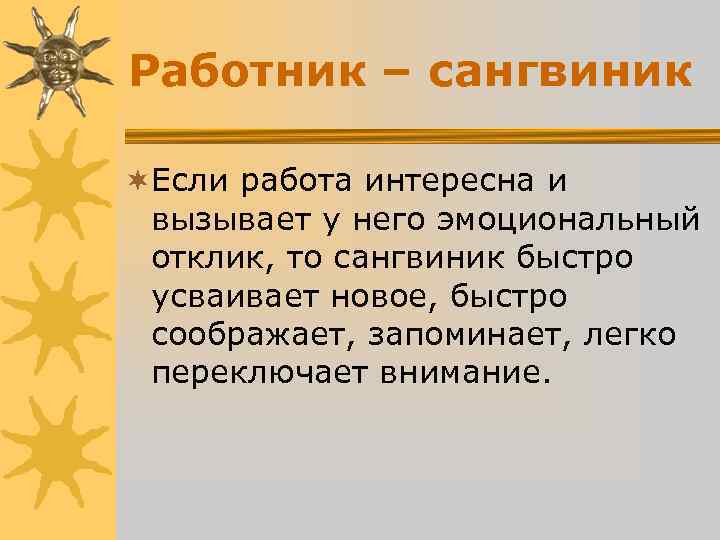 Работник – сангвиник

Если работа интересна и вызывает у него эмоциональный отклик, то сангвиник быстро усваивает новое, быстро соображает, запоминает, легко переключает внимание.